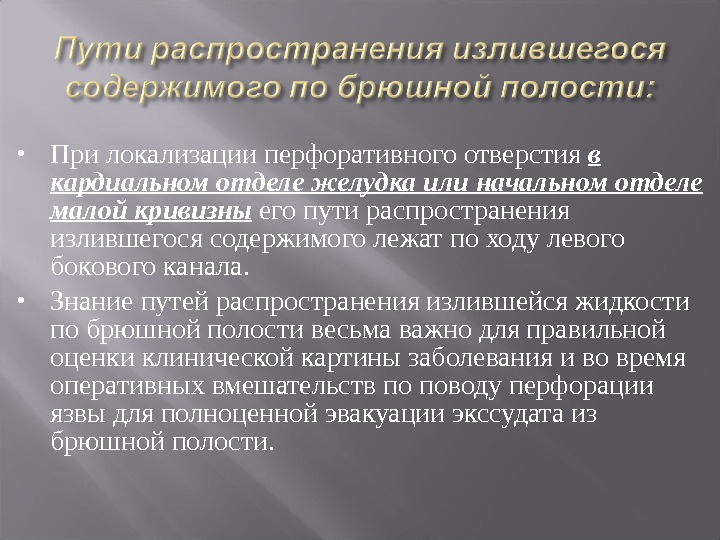 Пути распространения излившегося содержимого по брюшной полости:

• При локализации перфоративного отверстия в кардиальном отделе желудка или начальном отделе малой кривизны его пути распространения излившегося содержимого лежат по ходу левого бокового канала.

• Знание путей распространения излившейся жидкости по брюшной полости весьма важно для правильной оценки клинической картины заболевания и во время оперативных вмешательств по поводу перфорации язвы для полноценной эвакуации экссудата из брюшной полости.